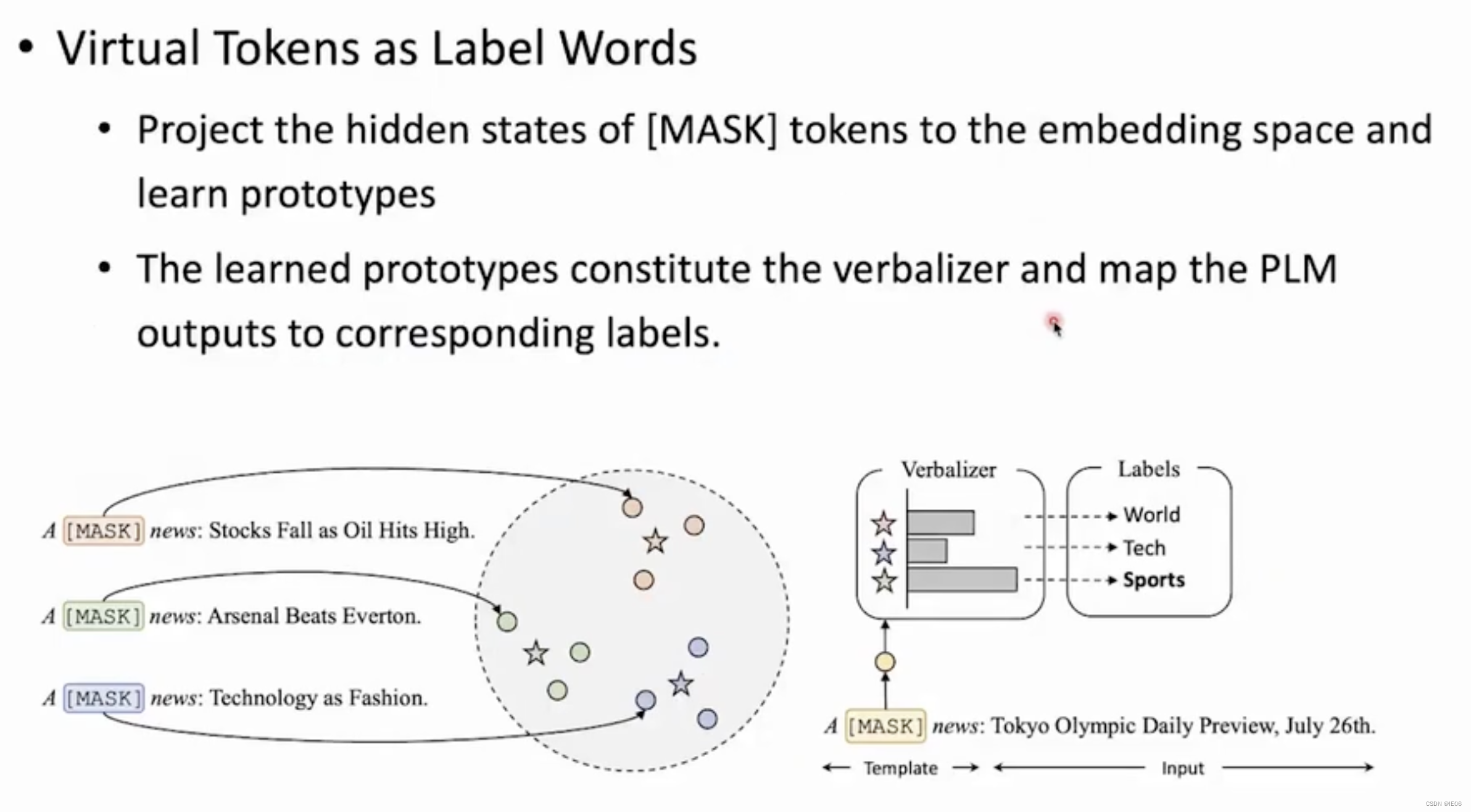 • Virtual Tokens as Label Words

• Project the hidden states of [MASK] tokens to the embedding space and learn prototypes

• The learned prototypes constitute the verbalizer and map the PLM outputs to corresponding labels.

A [MASK] news: Stocks Fall as Oil Hits High.

A [MASK] news: Arsenal Beats Everton.

A [MASK] news: Technology as Fashion.

Verbalizer

Labels

World

Tech

Sports

A [MASK] news: Tokyo Olympic Daily Preview, July 26th.

Template

Input

CSDN @IE06